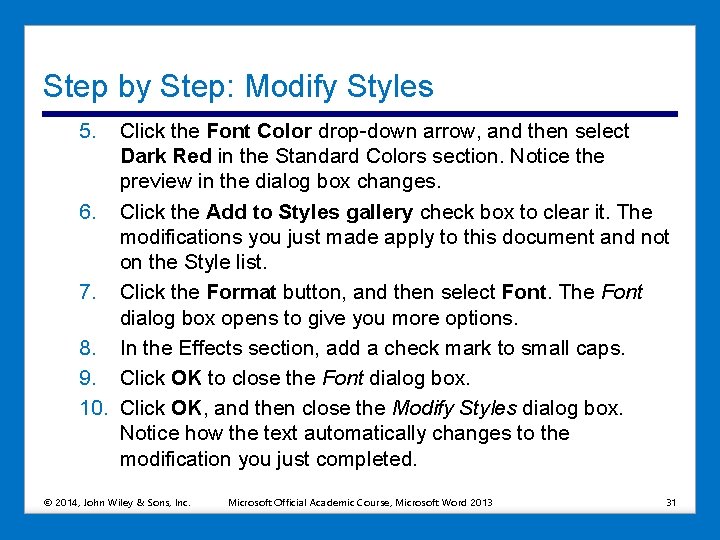 Step by Step: Modify Styles

5. Click the Font Color drop-down arrow, and then select Dark Red in the Standard Colors section. Notice the preview in the dialog box changes.

6. Click the Add to Styles gallery check box to clear it. The modifications you just made apply to this document and not on the Style list.

7. Click the Format button, and then select Font. The Font dialog box opens to give you more options.

8. In the Effects section, add a check mark to small caps.

9. Click OK to close the Font dialog box.

10. Click OK, and then close the Modify Styles dialog box. Notice how the text automatically changes to the modification you just completed.

© 2014, John Wiley & Sons, Inc. Microsoft Official Academic Course, Microsoft Word 2013 31